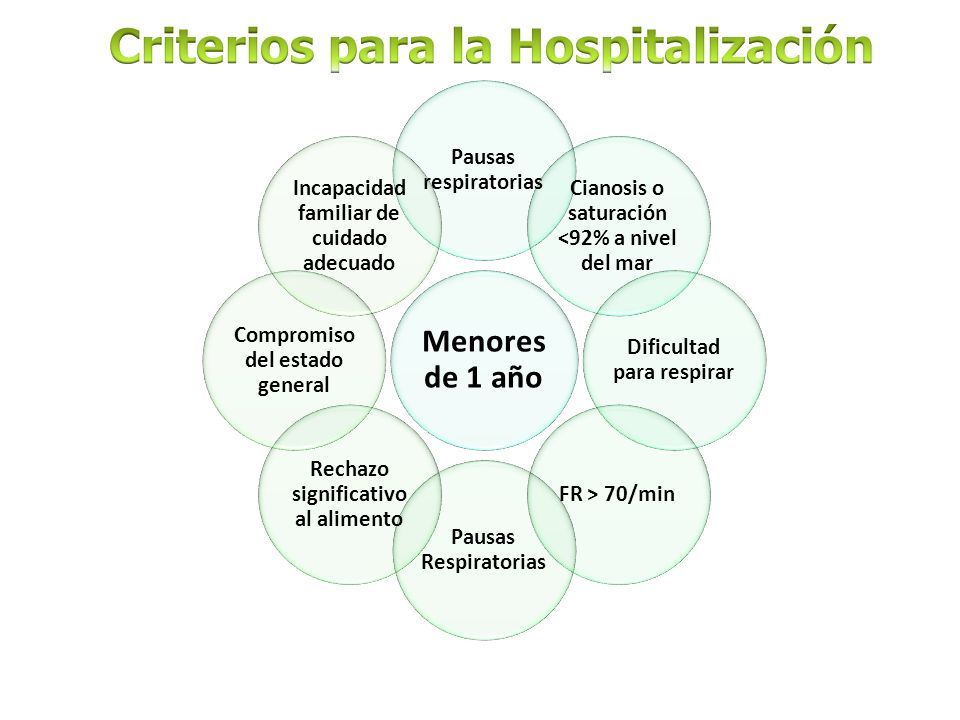 Criterios para la Hospitalización

Menores de 1 año

Pausas respiratorias

Cianosis o saturación <92% a nivel del mar

Dificultad para respirar

FR > 70/min

Pausas Respiratorias

Rechazo significativo al alimento

Compromiso del estado general

Incapacidad familiar de cuidado adecuado